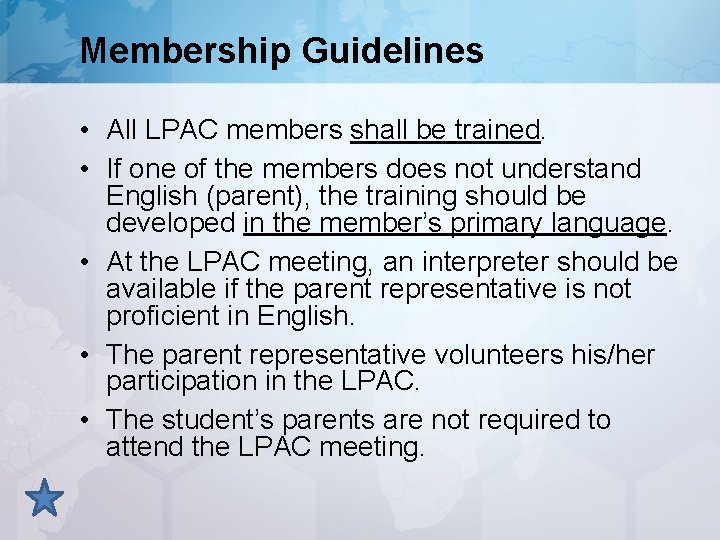 Membership Guidelines

• All LPAC members shall be trained.
• If one of the members does not understand English (parent), the training should be developed in the member's primary language.
• At the LPAC meeting, an interpreter should be available if the parent representative is not proficient in English.
• The parent representative volunteers his/her participation in the LPAC.
• The student's parents are not required to attend the LPAC meeting.